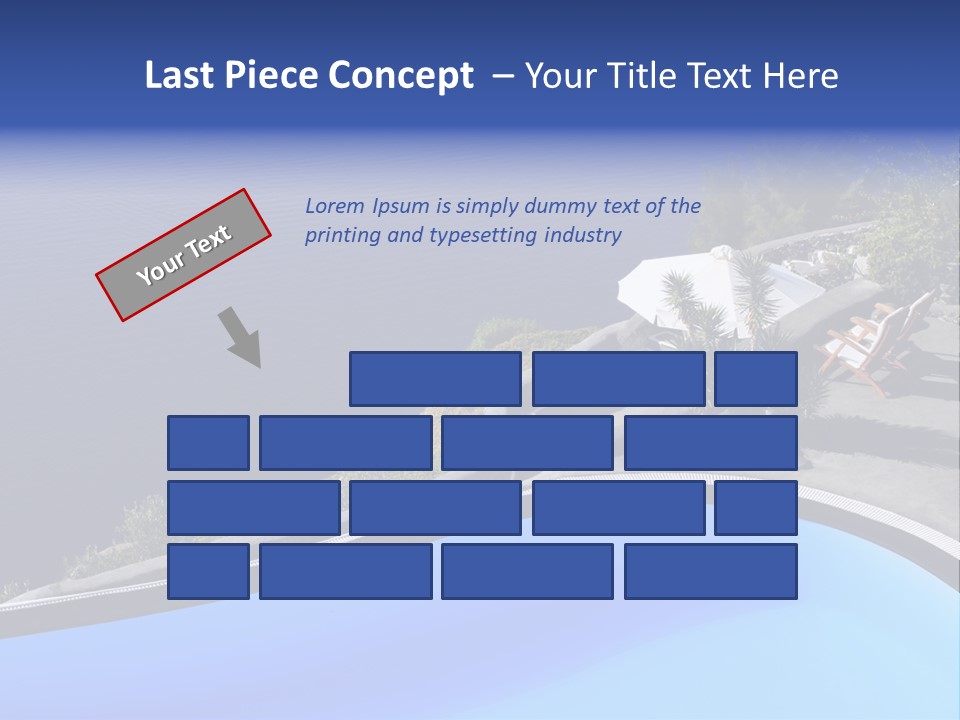 Last Piece Concept – Your Title Text Here

Your Text

Lorem Ipsum is simply dummy text of the printing and typesetting industry